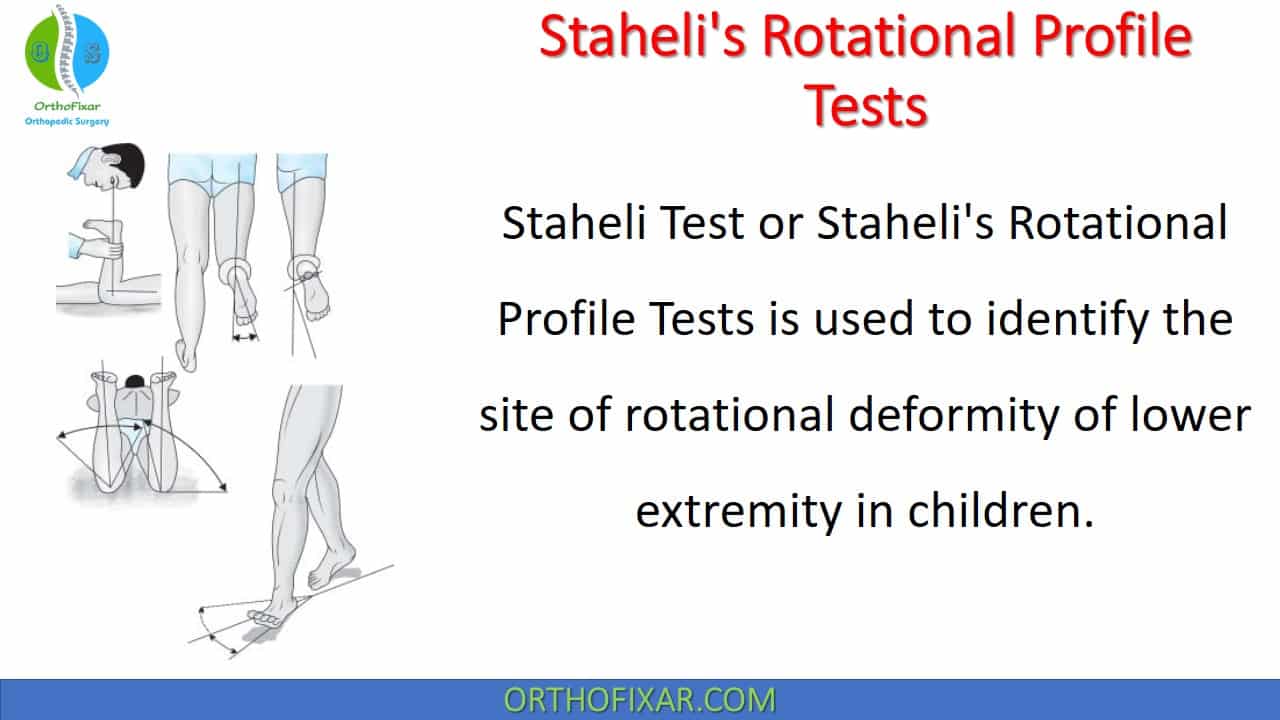 OrthoFixar
Orthopedic Surgery

Staheli's Rotational Profile Tests

Staheli Test or Staheli's Rotational Profile Tests is used to identify the site of rotational deformity of lower extremity in children.

ORTHOFIXAR.COM